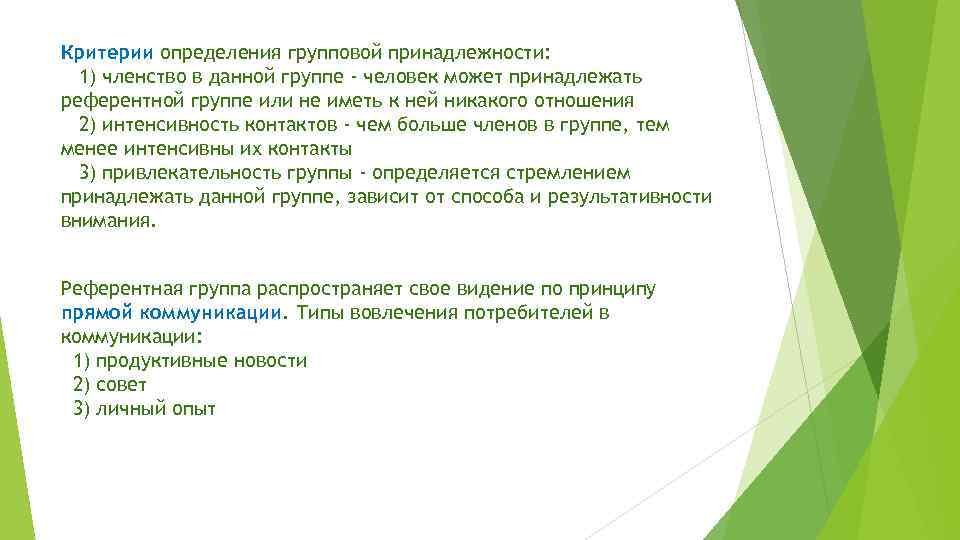 Критерии определения групповой принадлежности:
1) членство в данной группе - человек может принадлежать референтной группе или не иметь к ней никакого отношения
2) интенсивность контактов - чем больше членов в группе, тем менее интенсивны их контакты
3) привлекательность группы - определяется стремлением принадлежать данной группе, зависит от способа и результативности внимания.

Референтная группа распространяет свое видение по принципу прямой коммуникации. Типы вовлечения потребителей в коммуникации:
1) продуктивные новости
2) совет
3) личный опыт